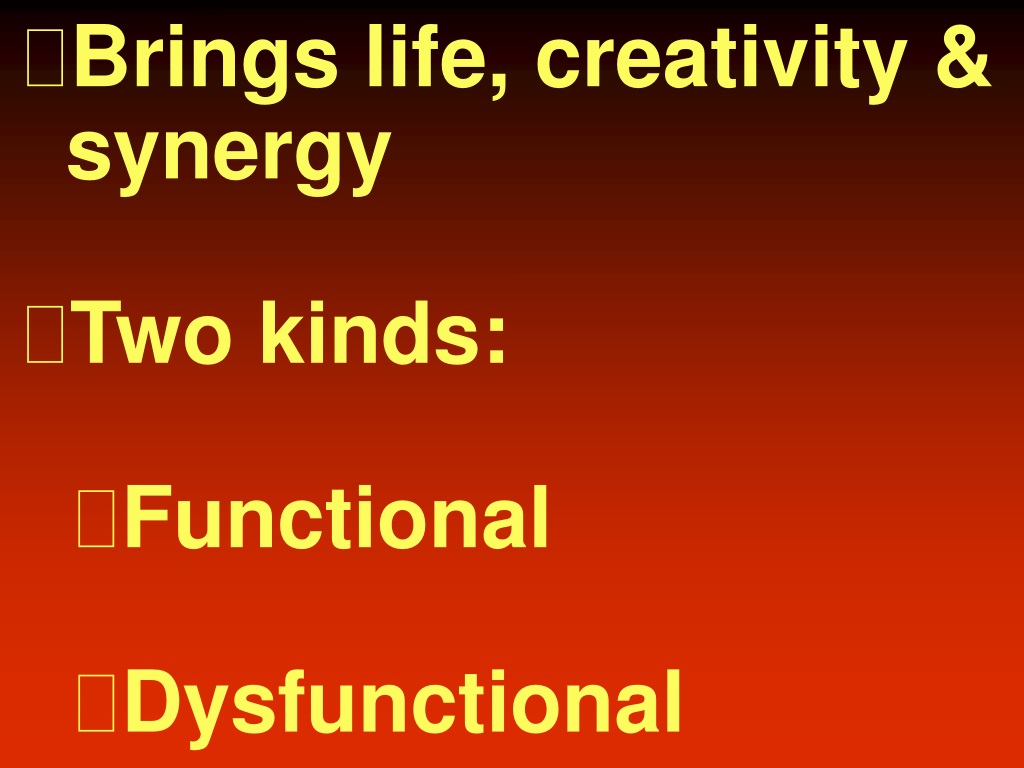 Brings life, creativity & synergy

Two kinds:

Functional

Dysfunctional